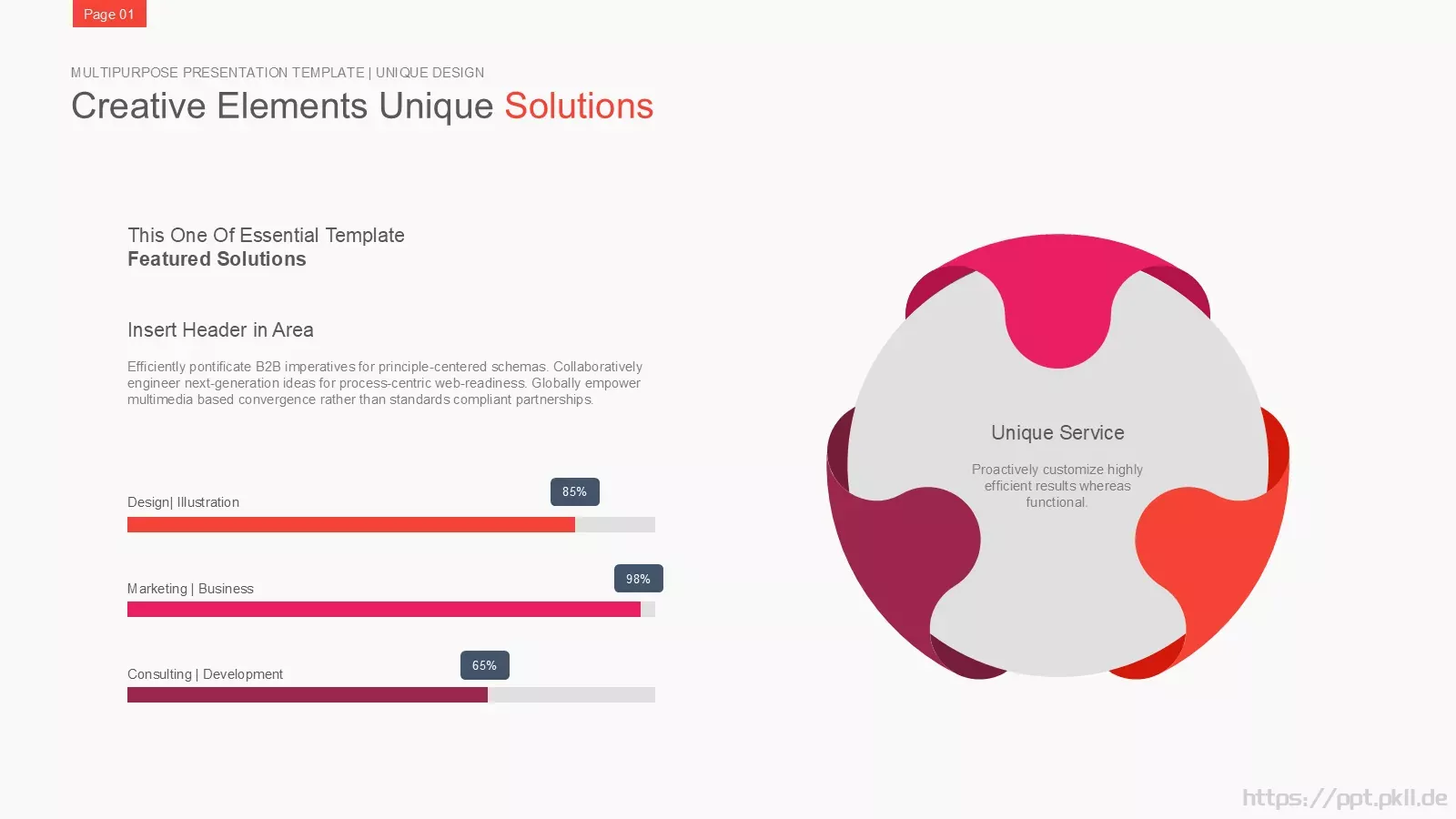 Page 01

MULTIPURPOSE PRESENTATION TEMPLATE | UNIQUE DESIGN

Creative Elements Unique Solutions

This One Of Essential Template
Featured Solutions

Insert Header in Area

Efficiently pontificate B2B imperatives for principle-centered schemas. Collaboratively engineer next-generation ideas for process-centric web-readiness. Globally empower multimedia based convergence rather than standards compliant partnerships.

Design| Illustration
85%

Marketing | Business
98%

Consulting | Development
65%

Unique Service

Proactively customize highly efficient results whereas functional.

https://ppt.pkll.de